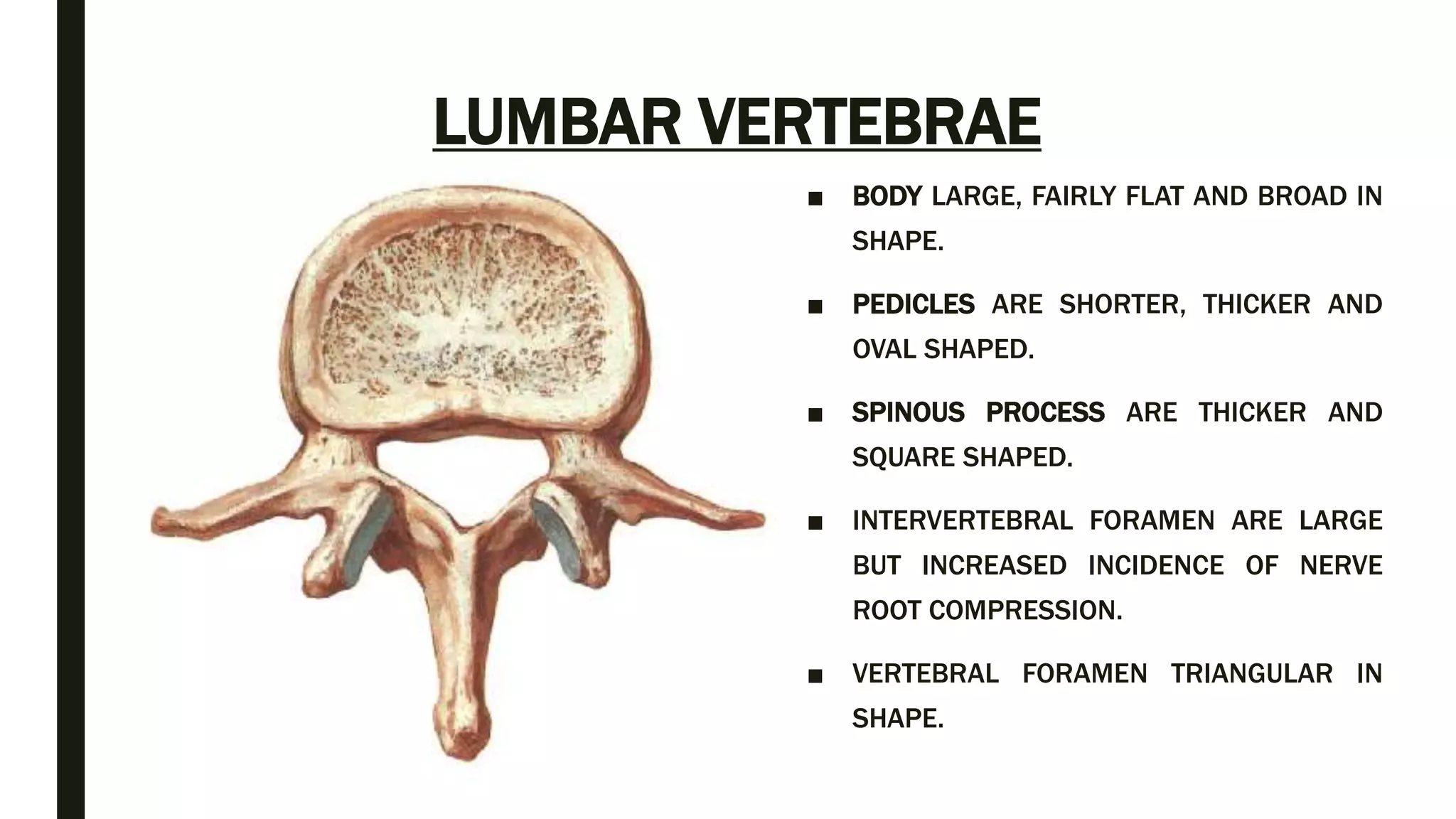 LUMBAR VERTEBRAE

■ BODY LARGE, FAIRLY FLAT AND BROAD IN SHAPE.

■ PEDICLES ARE SHORTER, THICKER AND OVAL SHAPED.

■ SPINOUS PROCESS ARE THICKER AND SQUARE SHAPED.

■ INTERVERTEBRAL FORAMEN ARE LARGE BUT INCREASED INCIDENCE OF NERVE ROOT COMPRESSION.

■ VERTEBRAL FORAMEN TRIANGULAR IN SHAPE.